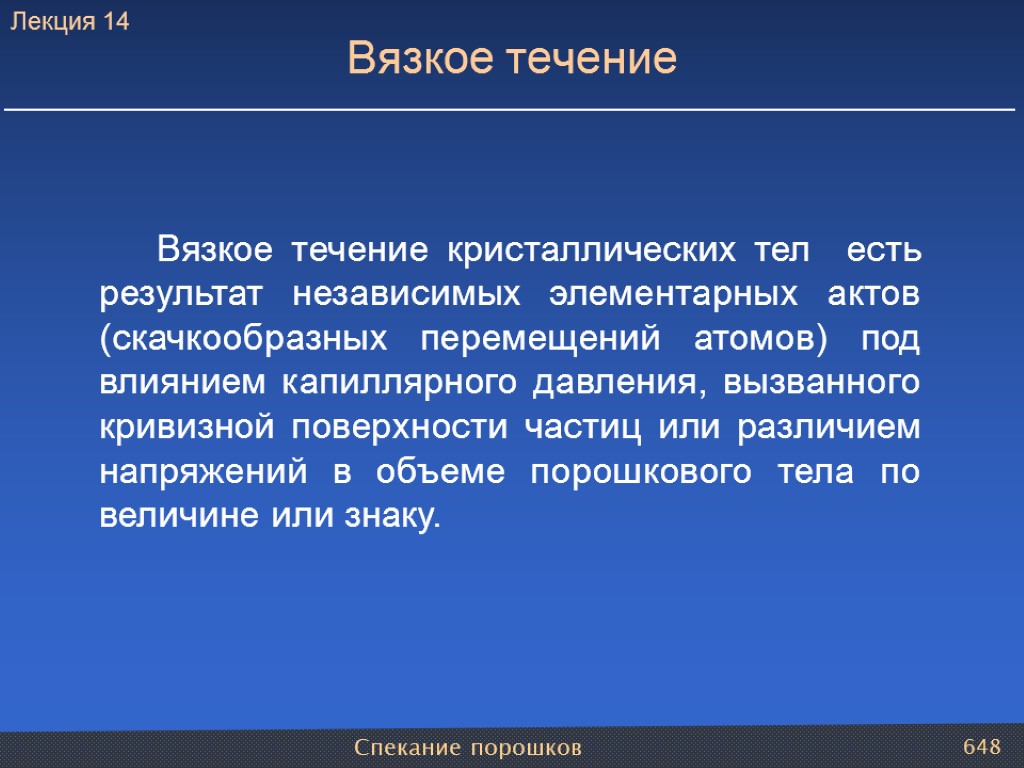 Лекция 14

Вязкое течение

Вязкое течение кристаллических тел есть результат независимых элементарных актов (скачкообразных перемещений атомов) под влиянием капиллярного давления, вызванного кривизной поверхности частиц или различием напряжений в объеме порошкового тела по величине или знаку.

Спекание порошков

648